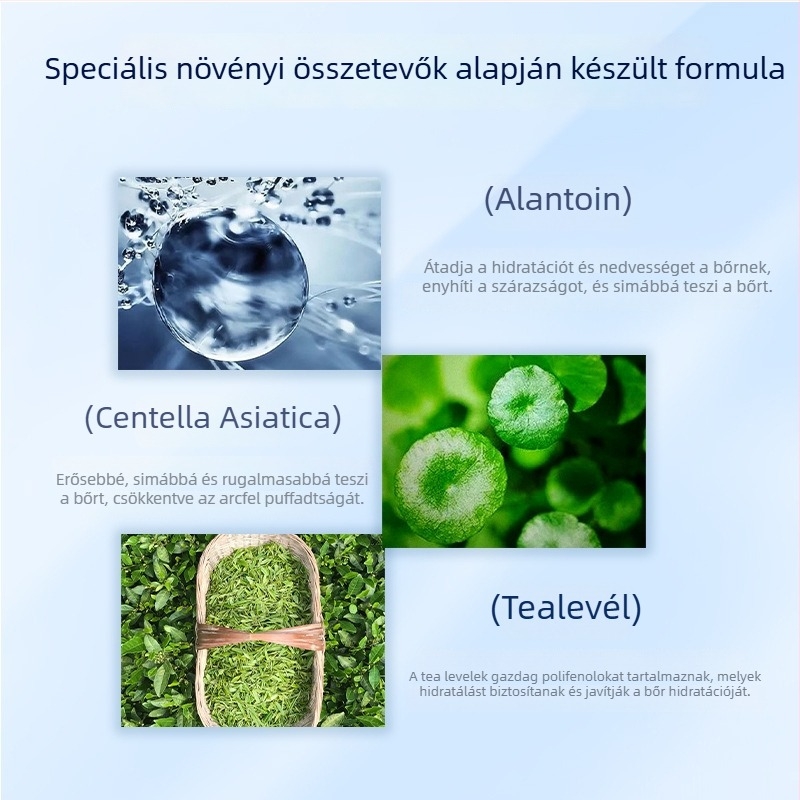 Speciális növényi összetevők alapján készült formula

(Alantoin)

Átadja a hidratációt és nedvességet a bőrnek, enyhíti a szárazságot, és simábbá teszi a bőrt.

(Centella Asiatica)

Erősebbé, simábbá és rugalmasabbá teszi a bőrt, csökkentve az arcfel puffadtságát.

(Tealevél)

A tea levelek gazdag polifenolokat tartalmaznak, melyek hidratálást biztosítanak és javítják a bőr hidratációját.